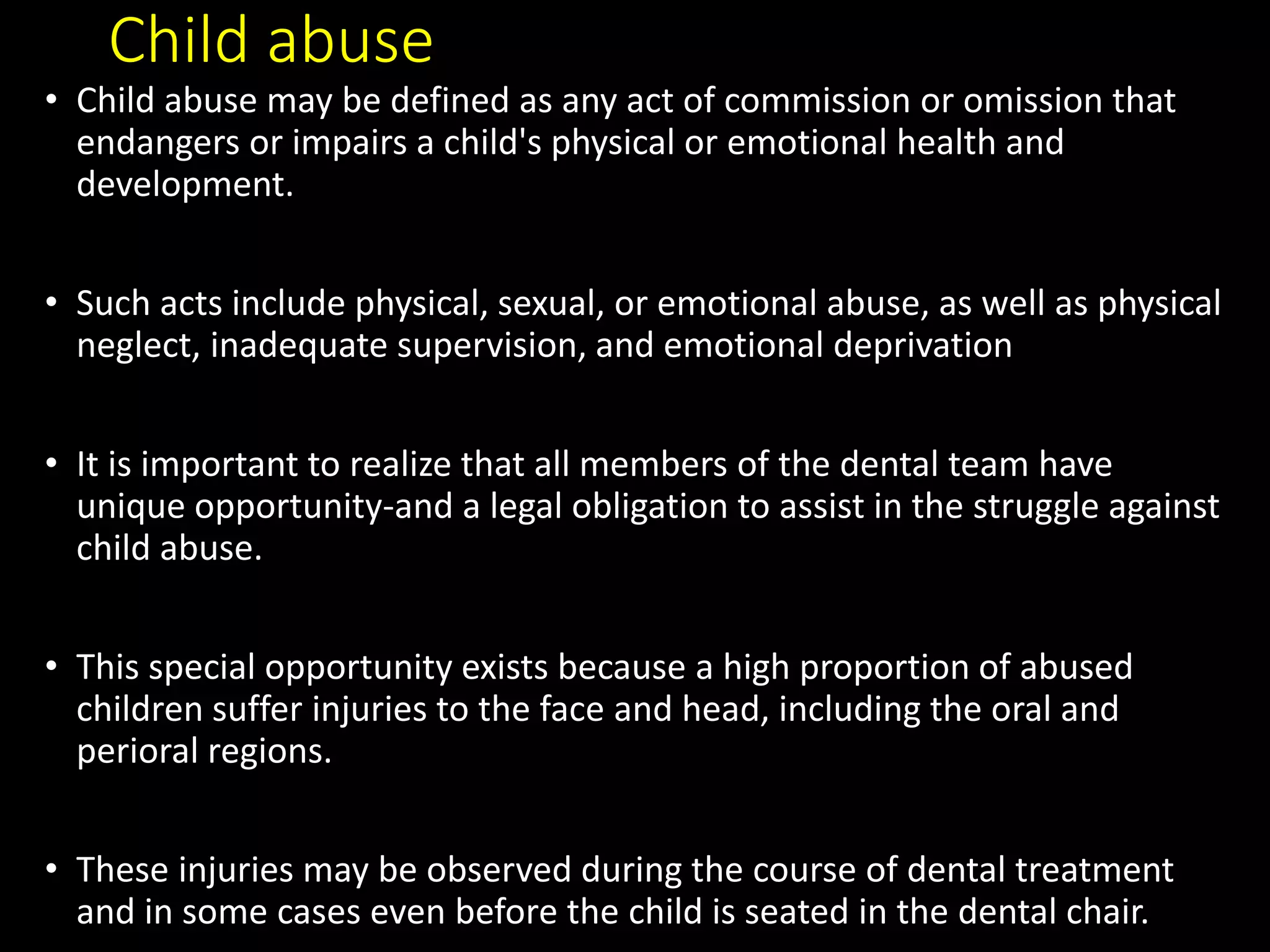 Child abuse

• Child abuse may be defined as any act of commission or omission that endangers or impairs a child's physical or emotional health and development.

• Such acts include physical, sexual, or emotional abuse, as well as physical neglect, inadequate supervision, and emotional deprivation

• It is important to realize that all members of the dental team have unique opportunity-and a legal obligation to assist in the struggle against child abuse.

• This special opportunity exists because a high proportion of abused children suffer injuries to the face and head, including the oral and perioral regions.

• These injuries may be observed during the course of dental treatment and in some cases even before the child is seated in the dental chair.